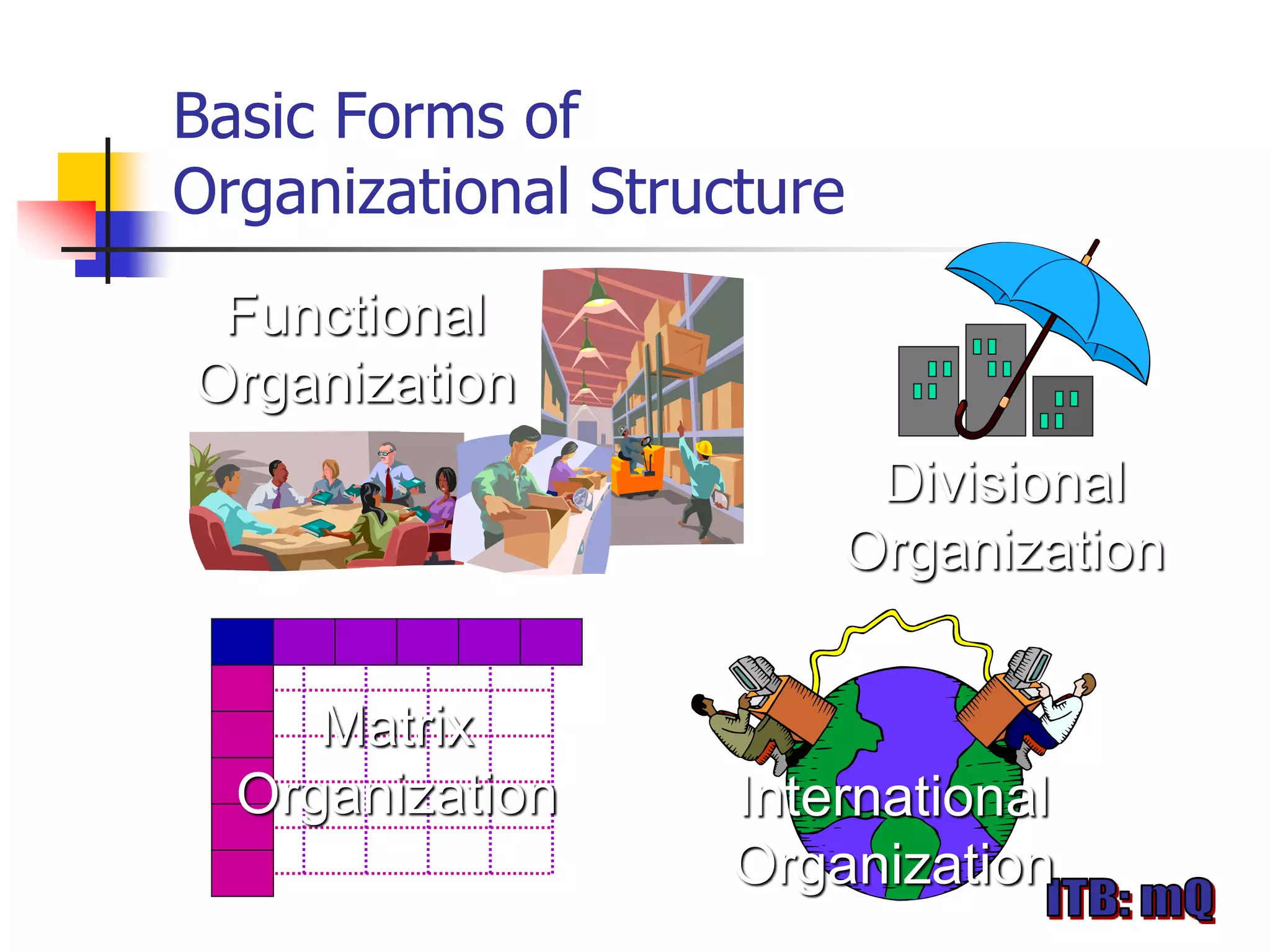 Basic Forms of Organizational Structure

Functional Organization

Divisional Organization

Matrix Organization

International Organization

ITB: mQ